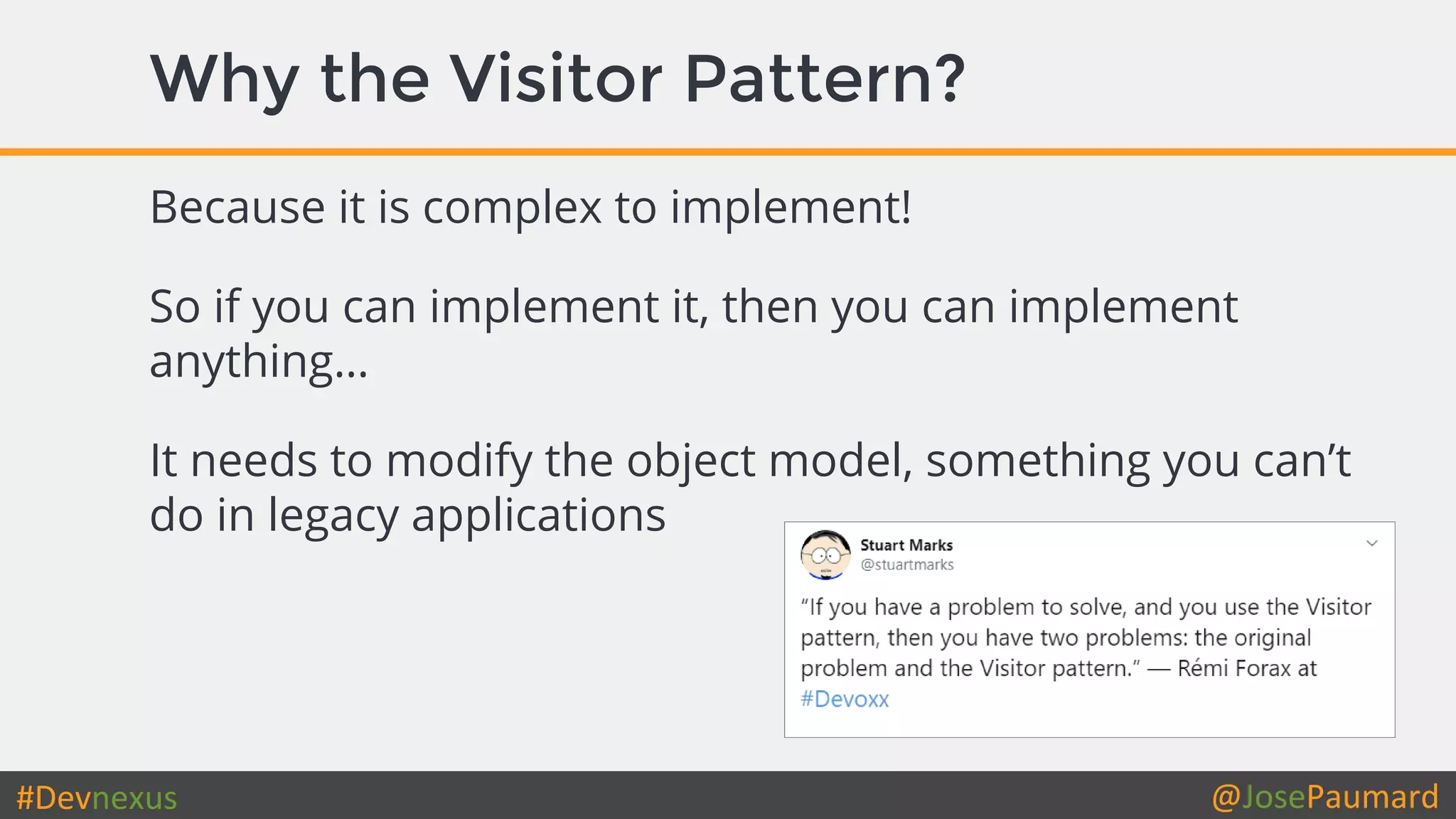 Why the Visitor Pattern?

Because it is complex to implement!

So if you can implement it, then you can implement anything…

It needs to modify the object model, something you can't do in legacy applications

Stuart Marks
@stuartmarks

"If you have a problem to solve, and you use the Visitor pattern, then you have two problems: the original problem and the Visitor pattern." — Rémi Forax at #Devoxx

#Devnexus

@JosePaumard